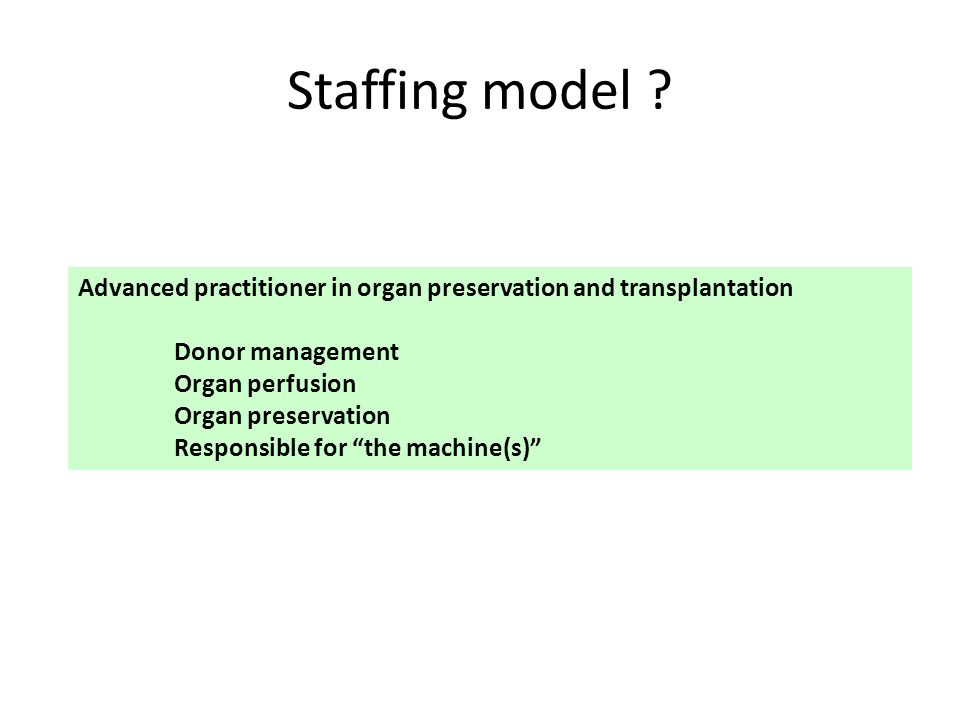 Staffing model ?

Advanced practitioner in organ preservation and transplantation

Donor management
Organ perfusion
Organ preservation
Responsible for “the machine(s)”